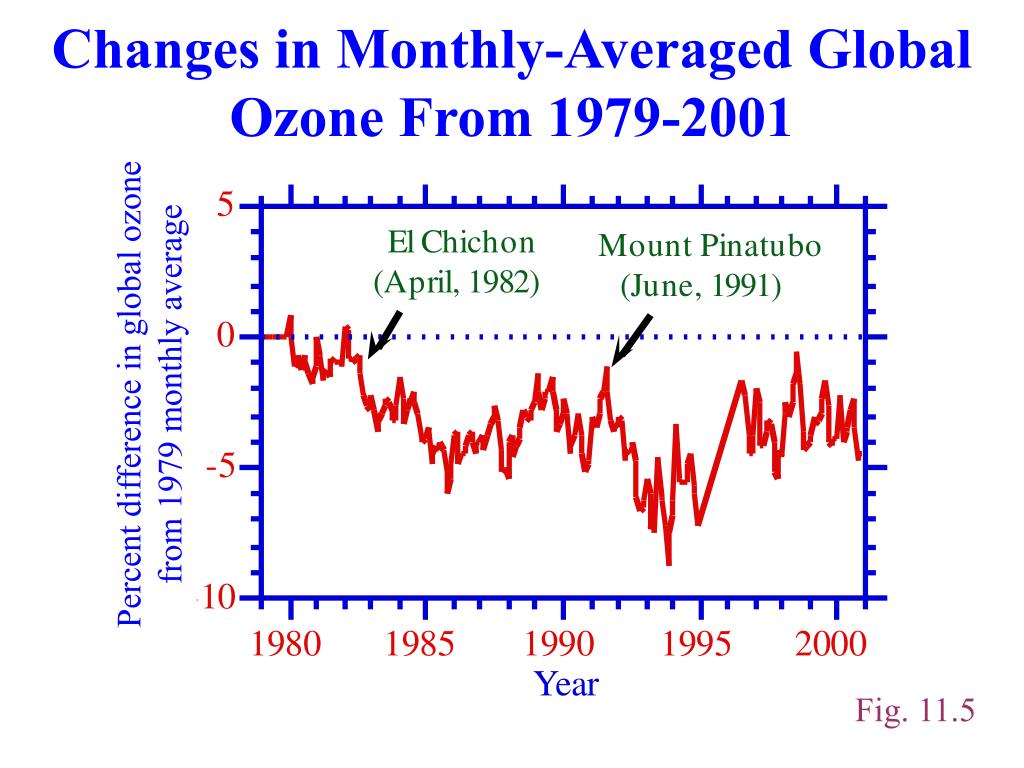 Changes in Monthly-Averaged Global Ozone From 1979-2001

Percent difference in global ozone from 1979 monthly average

5
0
-5
-10

El Chichon (April, 1982)

Mount Pinatubo (June, 1991)

1980 1985 1990 1995 2000

Year

Fig. 11.5